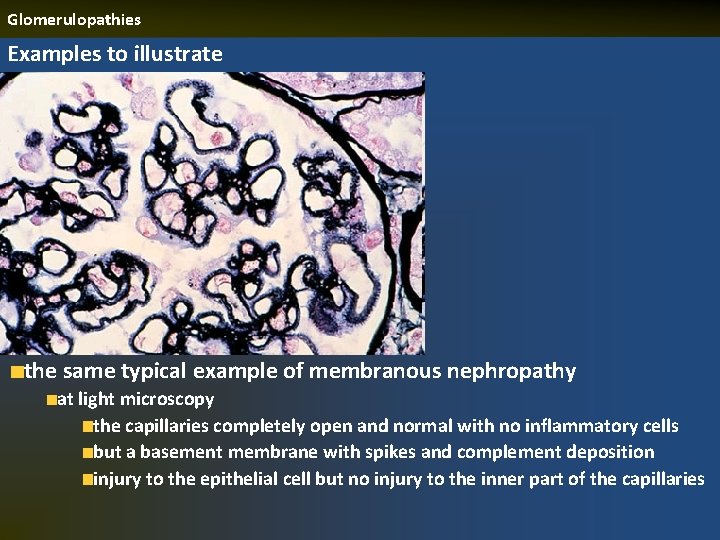 Glomerulopathies

Examples to illustrate

• the same typical example of membranous nephropathy

• at light microscopy

• the capillaries completely open and normal with no inflammatory cells

• but a basement membrane with spikes and complement deposition

• injury to the epithelial cell but no injury to the inner part of the capillaries